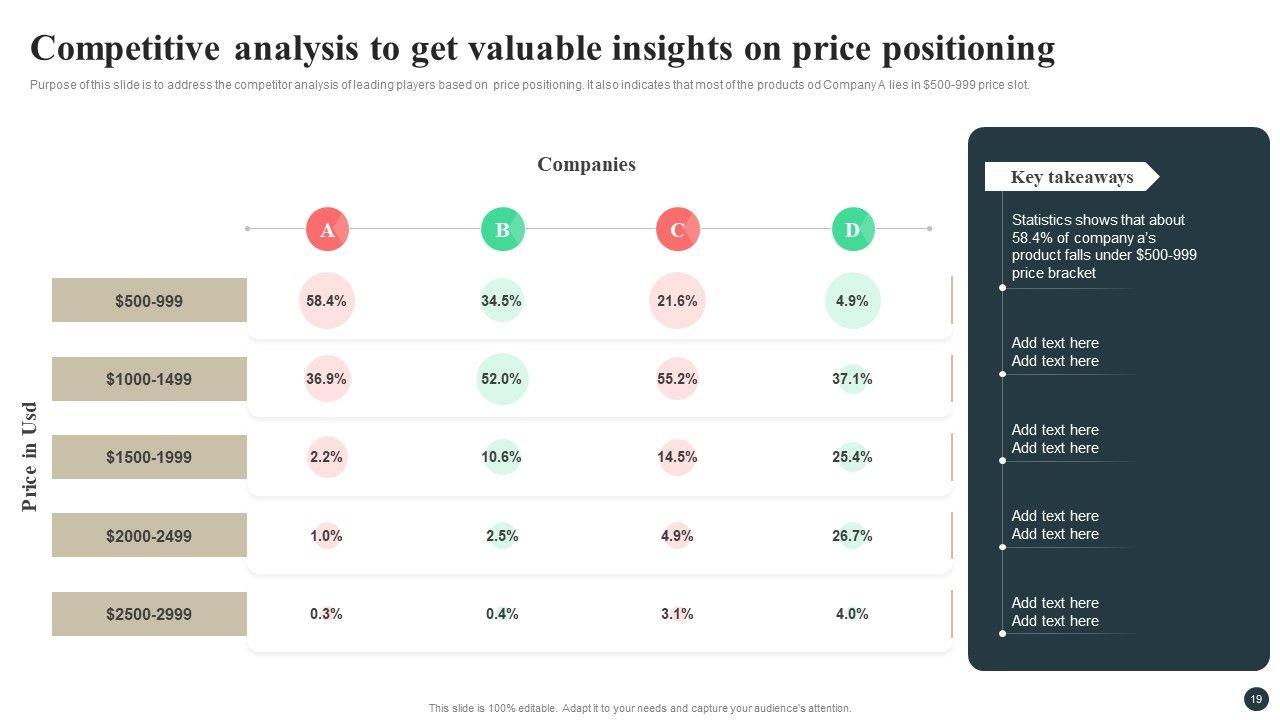 Competitive analysis to get valuable insights on price positioning

Purpose of this slide is to address the competitor analysis of leading players based on price positioning. It also indicates that most of the products od Company A lies in $500-999 price slot.

Companies

Price in Usd

| | A | B | C | D |
|---|---|---|---|---|
| $500-999 | 58.4% | 34.5% | 21.6% | 4.9% |
| $1000-1499 | 36.9% | 52.0% | 55.2% | 37.1% |
| $1500-1999 | 2.2% | 10.6% | 14.5% | 25.4% |
| $2000-2499 | 1.0% | 2.5% | 4.9% | 26.7% |
| $2500-2999 | 0.3% | 0.4% | 3.1% | 4.0% |

Key takeaways

Statistics shows that about 58.4% of company a's product falls under $500-999 price bracket

Add text here
Add text here

Add text here
Add text here

Add text here
Add text here

Add text here
Add text here

This slide is 100% editable. Adapt it to your needs and capture your audience's attention.

19